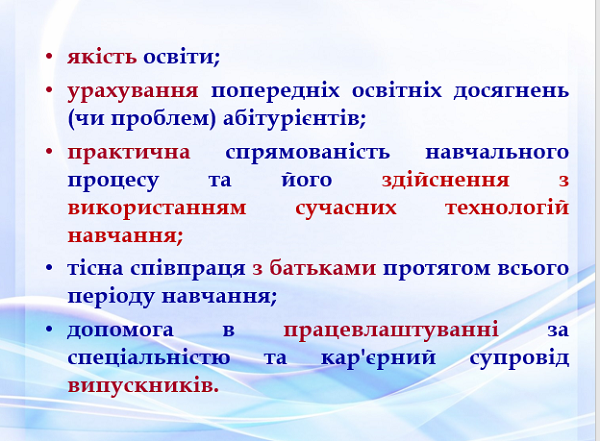 • якість освіти;

• урахування попередніх освітніх досягнень (чи проблем) абітурієнтів;

• практична спрямованість навчального процесу та його здійснення з використанням сучасних технологій навчання;

• тісна співпраця з батьками протягом всього періоду навчання;

• допомога в працевлаштуванні за спеціальністю та кар'єрний супровід випускників.